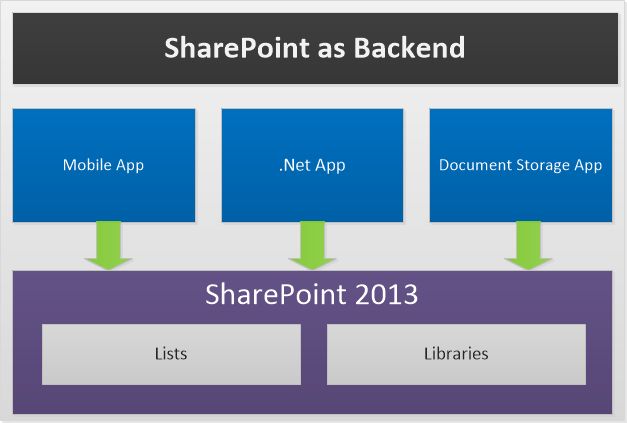 SharePoint as Backend

Mobile App

.Net App

Document Storage App

SharePoint 2013

Lists

Libraries